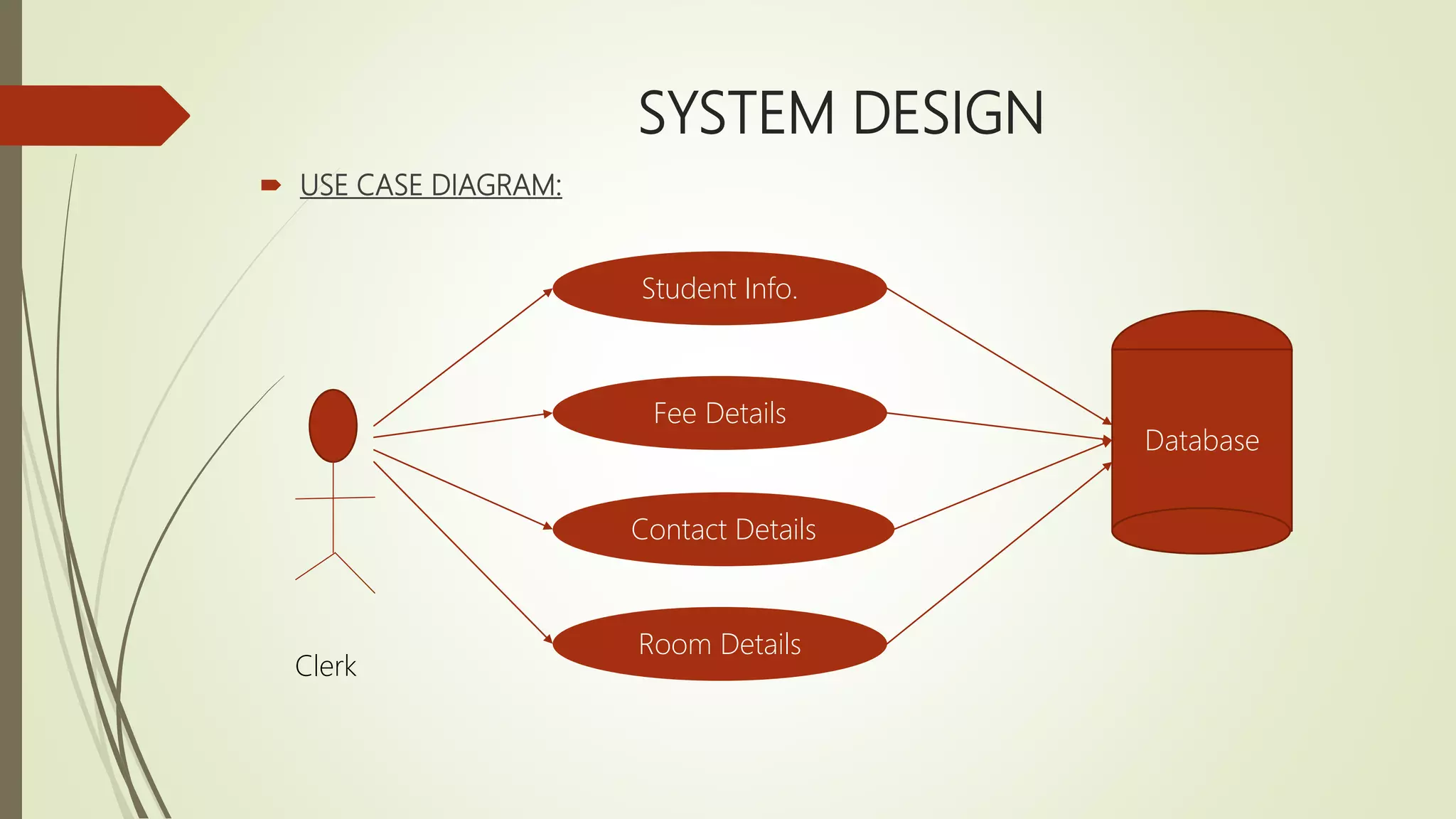 SYSTEM DESIGN

USE CASE DIAGRAM:

Student Info.

Fee Details

Contact Details

Room Details

Database

Clerk